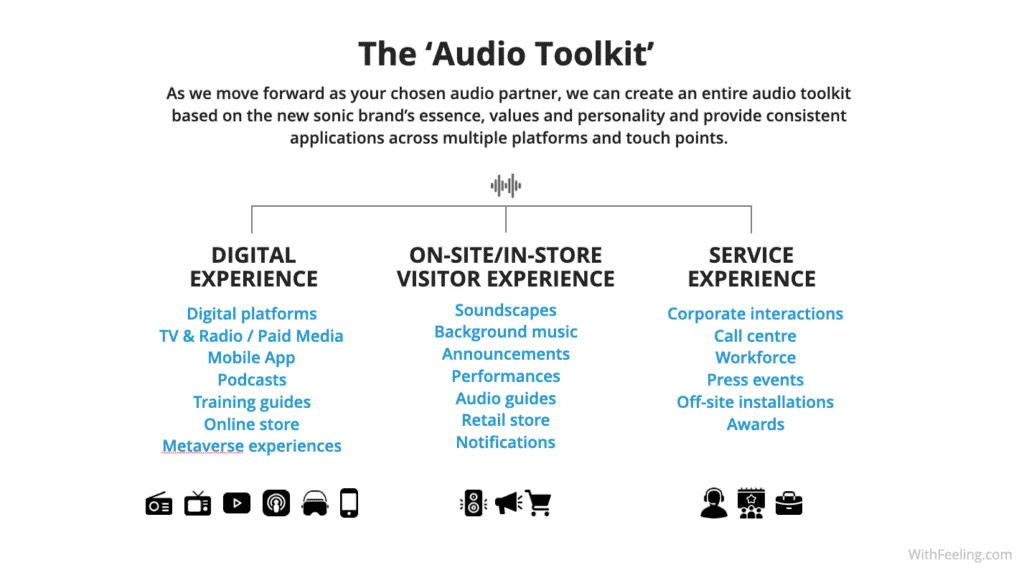 The ‘Audio Toolkit’

As we move forward as your chosen audio partner, we can create an entire audio toolkit based on the new sonic brand’s essence, values and personality and provide consistent applications across multiple platforms and touch points.

DIGITAL EXPERIENCE

Digital platforms
TV & Radio / Paid Media
Mobile App
Podcasts
Training guides
Online store
Metaverse experiences

ON-SITE/IN-STORE VISITOR EXPERIENCE

Soundscapes
Background music
Announcements
Performances
Audio guides
Retail store
Notifications

SERVICE EXPERIENCE

Corporate interactions
Call centre
Workforce
Press events
Off-site installations
Awards

WithFeeling.com